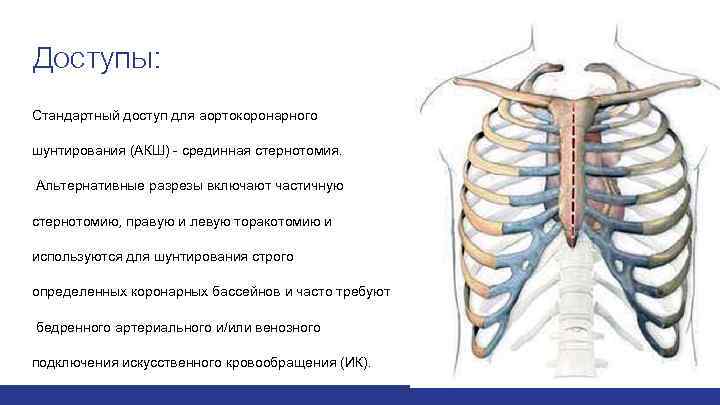 Доступы:

Стандартный доступ для аортокоронарного шунтирования (АКШ) - срединная стернотомия. Альтернативные разрезы включают частичную стернотомию, правую и левую торакотомию и используются для шунтирования строго определенных коронарных бассейнов и часто требуют бедренного артериального и/или венозного подключения искусственного кровообращения (ИК).